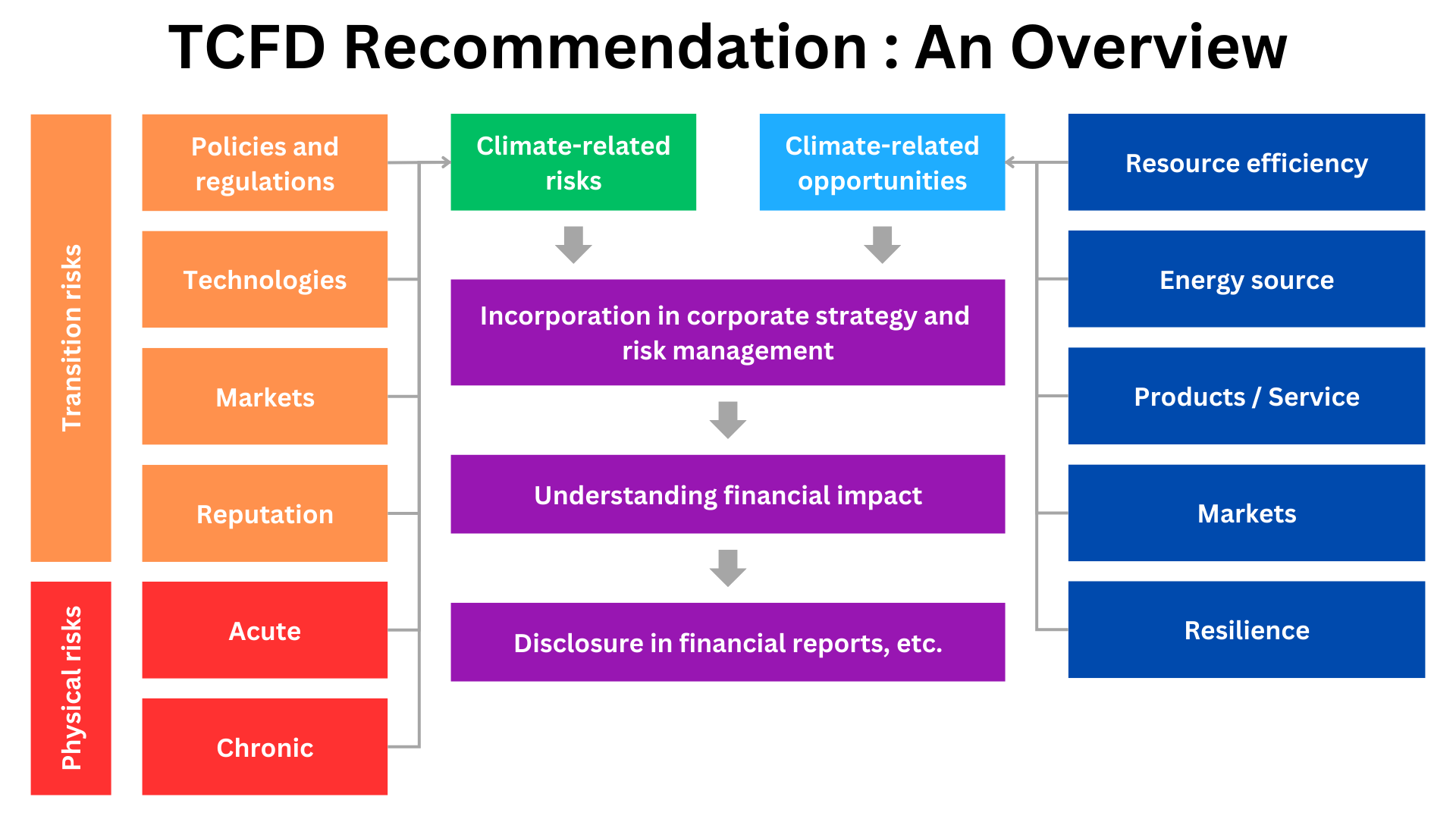 TCFD Recommendation : An Overview

Transition risks

Policies and regulations

Technologies

Markets

Reputation

Physical risks

Acute

Chronic

Climate-related risks

Climate-related opportunities

Incorporation in corporate strategy and risk management

Understanding financial impact

Disclosure in financial reports, etc.

Resource efficiency

Energy source

Products / Service

Markets

Resilience